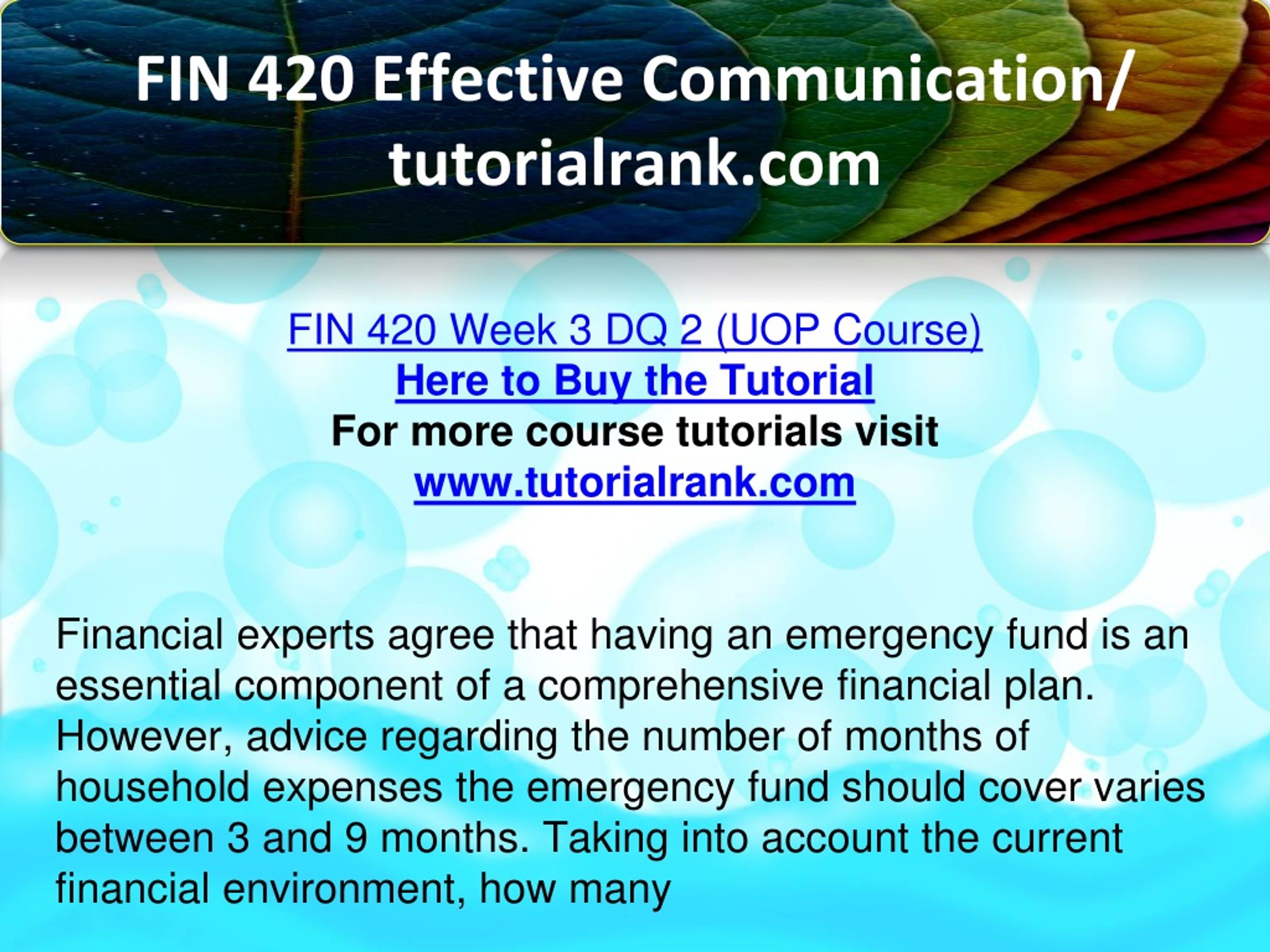 FIN 420 Effective Communication/ tutorialrank.com

FIN 420 Week 3 DQ 2 (UOP Course)
Here to Buy the Tutorial
For more course tutorials visit
www.tutorialrank.com

Financial experts agree that having an emergency fund is an essential component of a comprehensive financial plan. However, advice regarding the number of months of household expenses the emergency fund should cover varies between 3 and 9 months. Taking into account the current financial environment, how many